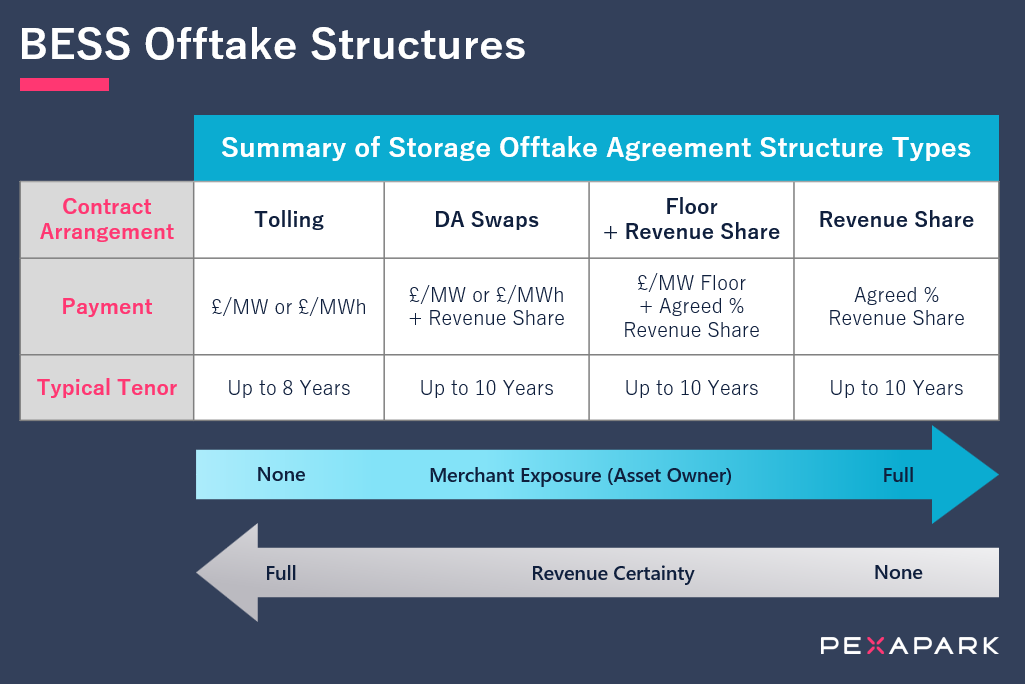 BESS Offtake Structures

Summary of Storage Offtake Agreement Structure Types

| Contract Arrangement | Tolling | DA Swaps | Floor + Revenue Share | Revenue Share |
|---|---|---|---|---|
| Payment | £/MW or £/MWh | £/MW or £/MWh + Revenue Share | £/MW Floor + Agreed % Revenue Share | Agreed % Revenue Share |
| Typical Tenor | Up to 8 Years | Up to 10 Years | Up to 10 Years | Up to 10 Years |

None Merchant Exposure (Asset Owner) Full

Full Revenue Certainty None

PEXAPARK